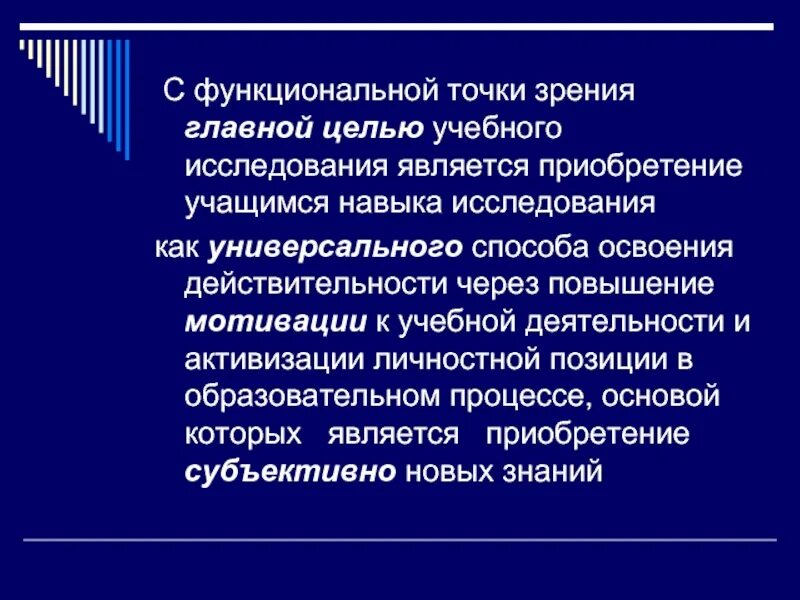 С функциональной точки зрения главной целью учебного исследования является приобретение учащимся навыка исследования

как универсального способа освоения действительности через повышение мотивации к учебной деятельности и активизации личностной позиции в образовательном процессе, основой которых является приобретение субъективно новых знаний